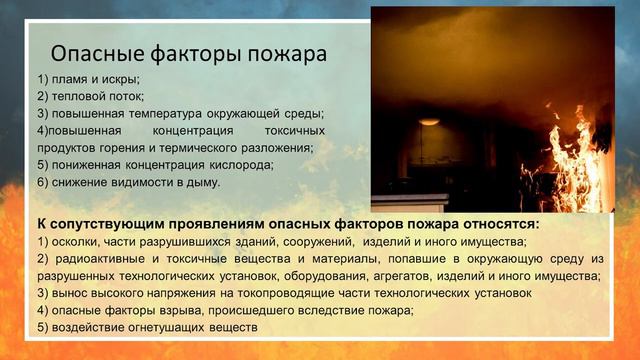 Опасные факторы пожара

1) пламя и искры;
2) тепловой поток;
3) повышенная температура окружающей среды;
4)повышенная концентрация токсичных продуктов горения и термического разложения;
5) пониженная концентрация кислорода;
6) снижение видимости в дыму.

К сопутствующим проявлениям опасных факторов пожара относятся:
1) осколки, части разрушившихся зданий, сооружений, изделий и иного имущества;
2) радиоактивные и токсичные вещества и материалы, попавшие в окружающую среду из разрушенных технологических установок, оборудования, агрегатов, изделий и иного имущества;
3) вынос высокого напряжения на токопроводящие части технологических установок
4) опасные факторы взрыва, происшедшего вследствие пожара;
5) воздействие огнетушащих веществ